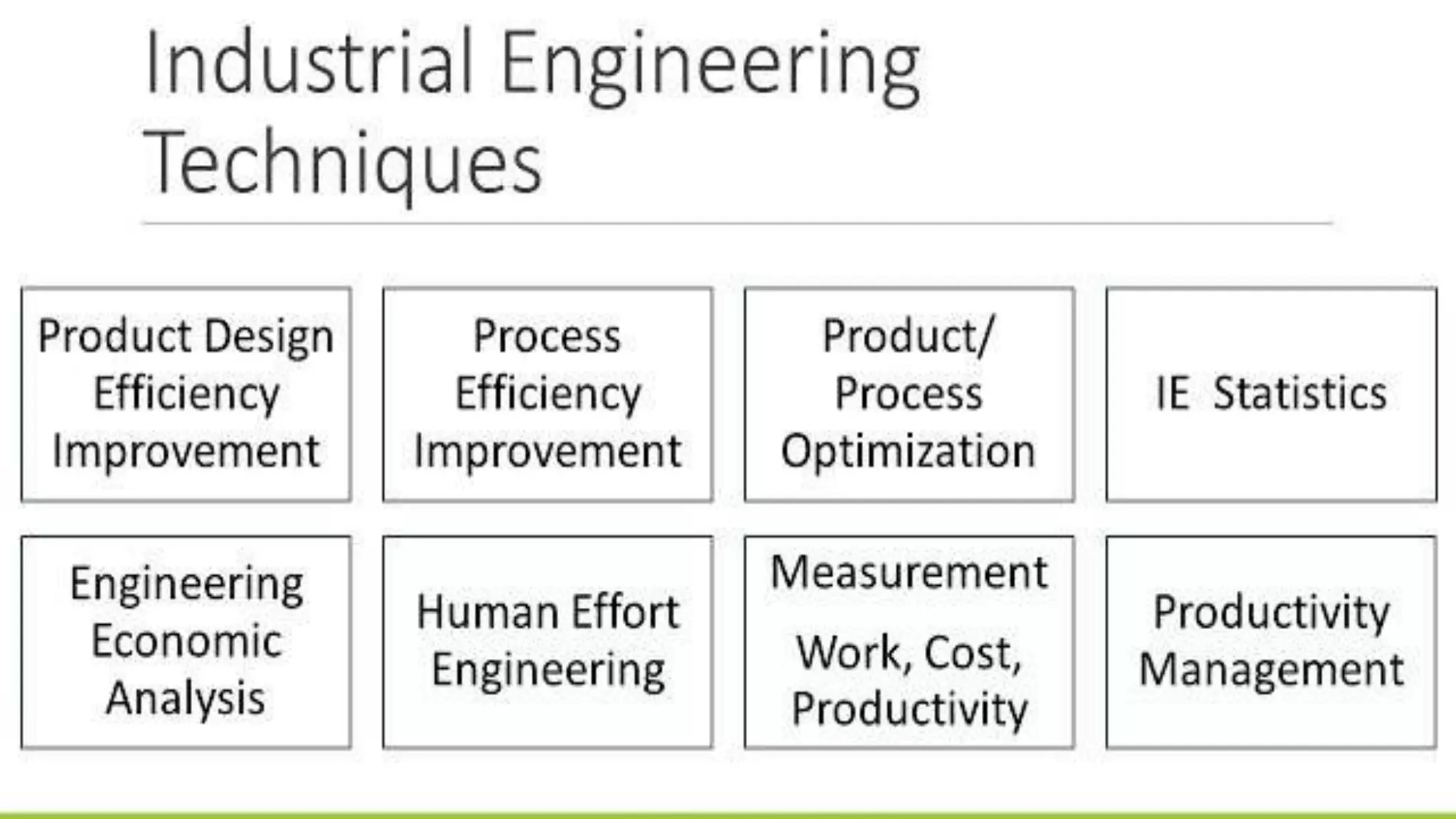 Industrial Engineering Techniques

Product Design Efficiency Improvement

Process Efficiency Improvement

Product/ Process Optimization

IE Statistics

Engineering Economic Analysis

Human Effort Engineering

Measurement

Work, Cost, Productivity

Productivity Management